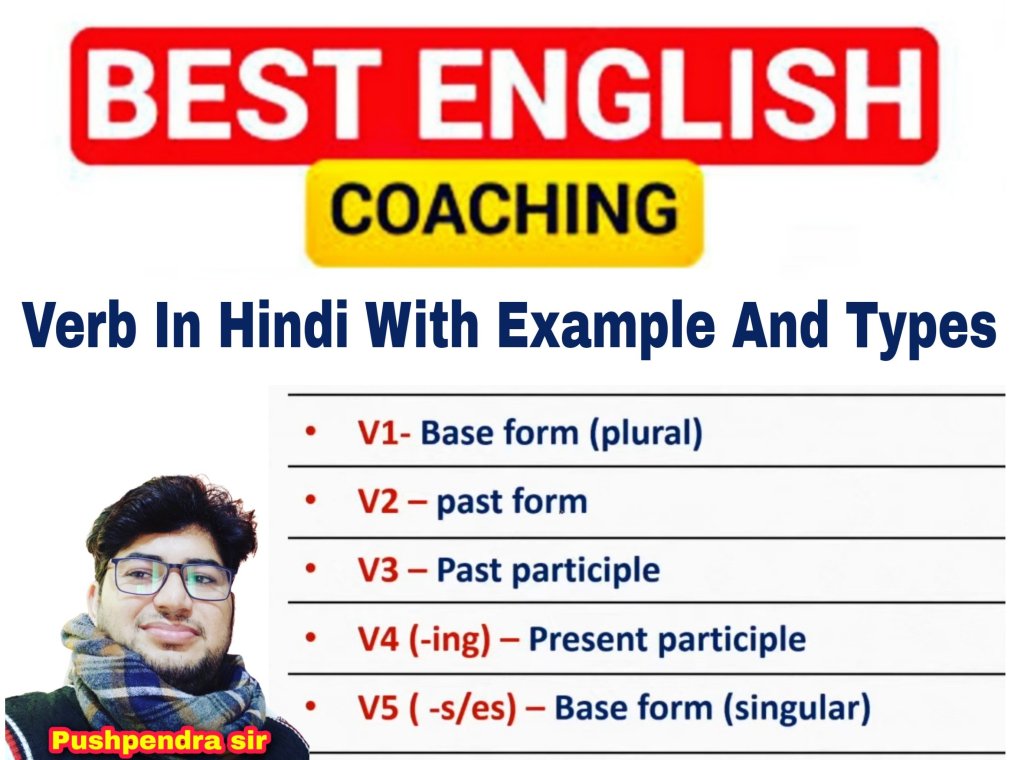 BEST ENGLISH
COACHING

Verb In Hindi With Example And Types

• V1- Base form (plural)
• V2 – past form
• V3 – Past participle
• V4 (-ing) – Present participle
• V5 ( -s/es) – Base form (singular)

Pushpendra sir